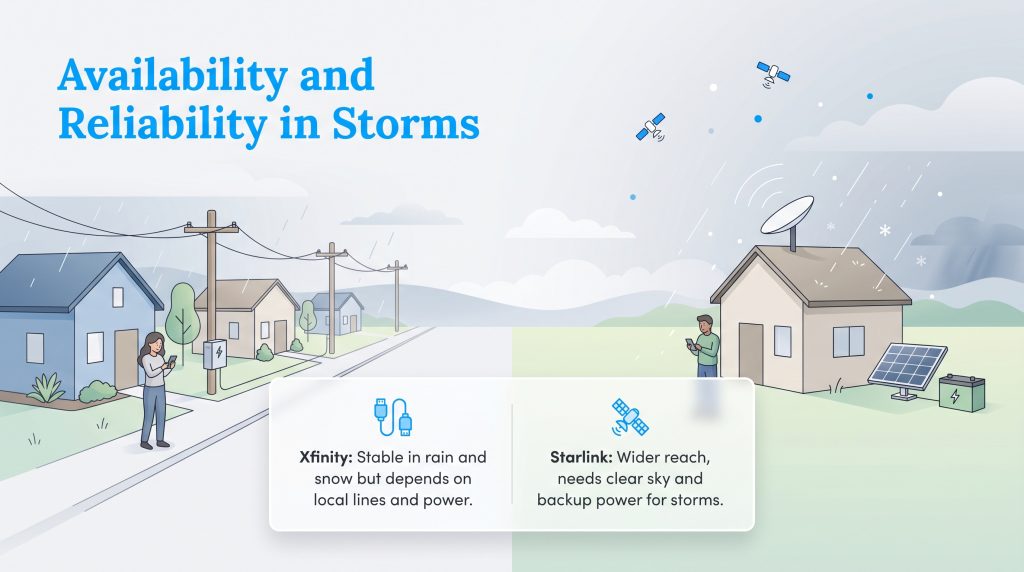 Availability and Reliability in Storms

Xfinity: Stable in rain and snow but depends on local lines and power.

Starlink: Wider reach, needs clear sky and backup power for storms.